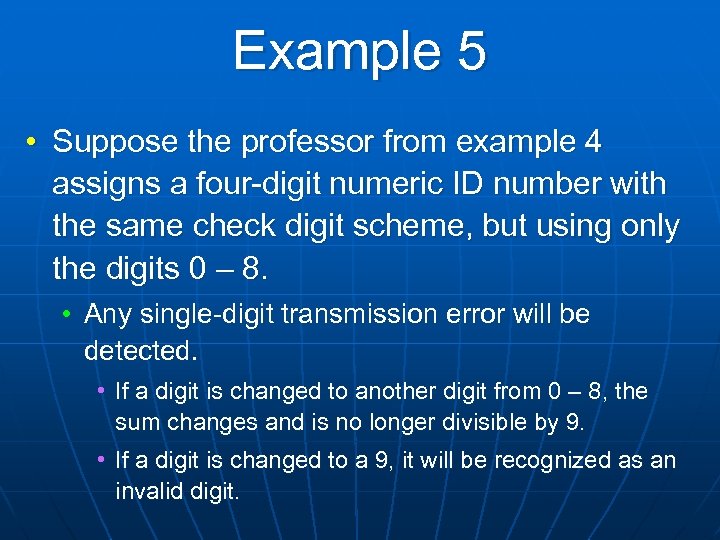 Example 5

• Suppose the professor from example 4 assigns a four-digit numeric ID number with the same check digit scheme, but using only the digits 0 – 8.

• Any single-digit transmission error will be detected.

• If a digit is changed to another digit from 0 – 8, the sum changes and is no longer divisible by 9.

• If a digit is changed to a 9, it will be recognized as an invalid digit.